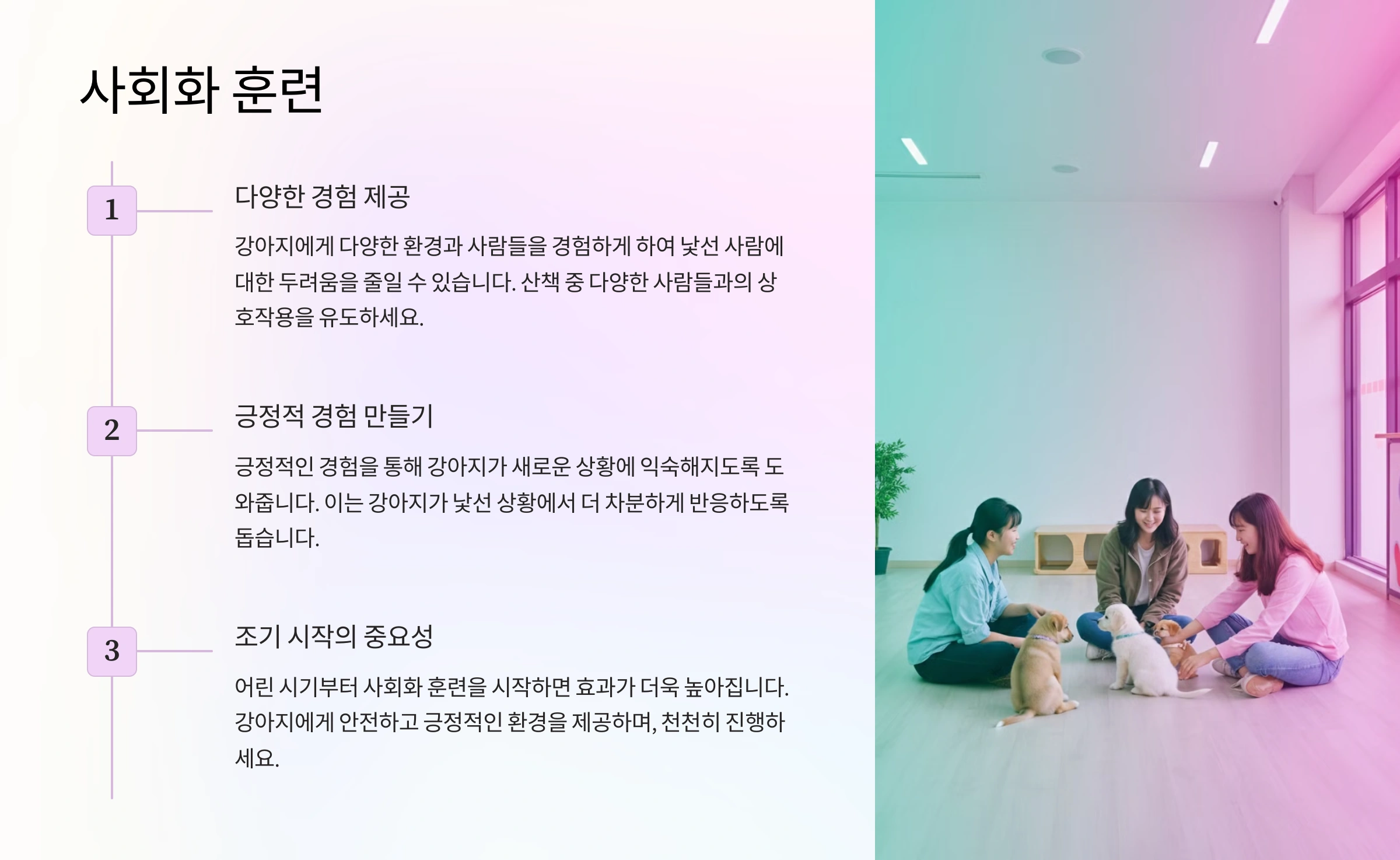 사회화 훈련

1

다양한 경험 제공

강아지에게 다양한 환경과 사람들을 경험하게 하여 낯선 사람에 대한 두려움을 줄일 수 있습니다. 산책 중 다양한 사람들과의 상호작용을 유도하세요.

2

긍정적 경험 만들기

긍정적인 경험을 통해 강아지가 새로운 상황에 익숙해지도록 도와줍니다. 이는 강아지가 낯선 상황에서 더 차분하게 반응하도록 돕습니다.

3

조기 시작의 중요성

어린 시기부터 사회화 훈련을 시작하면 효과가 더욱 높아집니다. 강아지에게 안전하고 긍정적인 환경을 제공하며, 천천히 진행하세요.